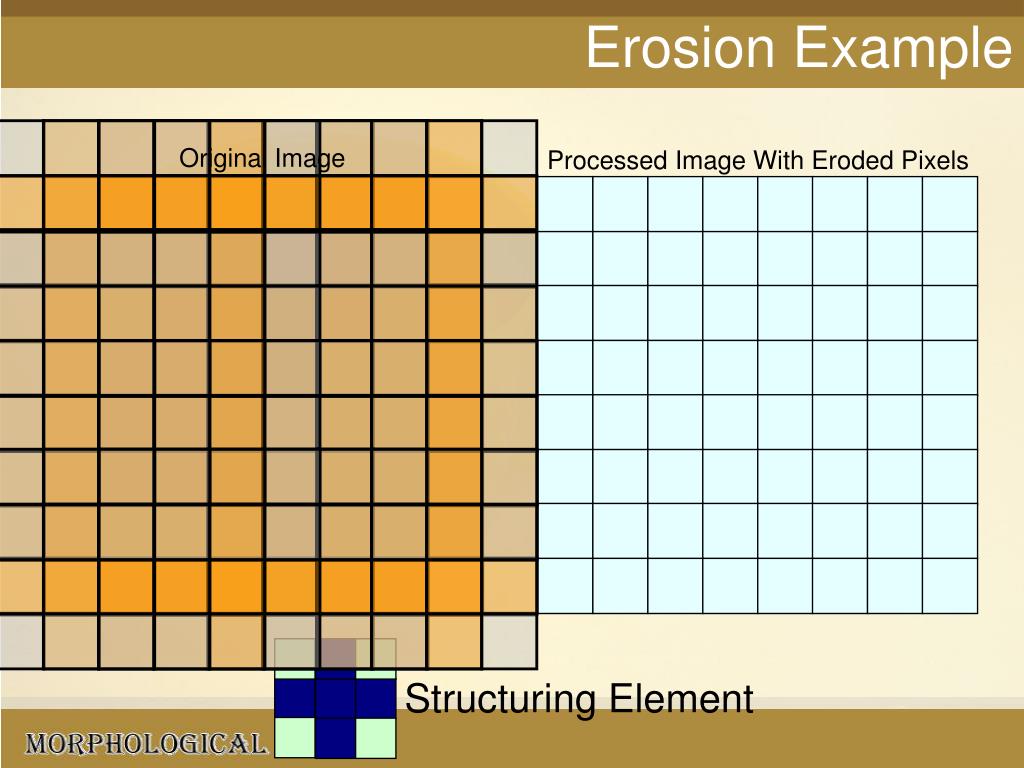 Erosion Example

Original Image

Processed Image With Eroded Pixels

Structuring Element

MORPHOLOGICAL